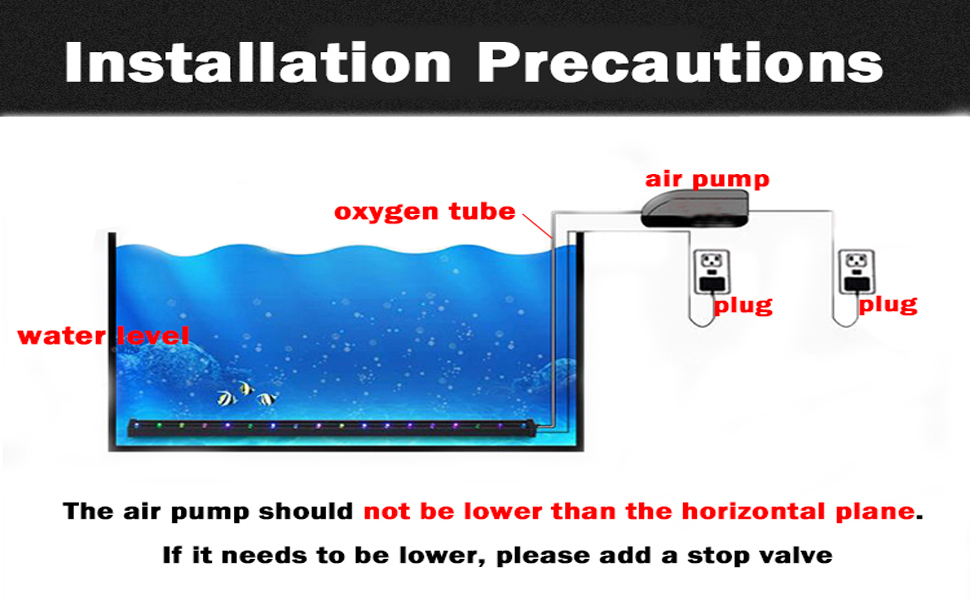 Installation Precautions

air pump

oxygen tube

plug

plug

water level

The air pump should not be lower than the horizontal plane.

If it needs to be lower, please add a stop valve